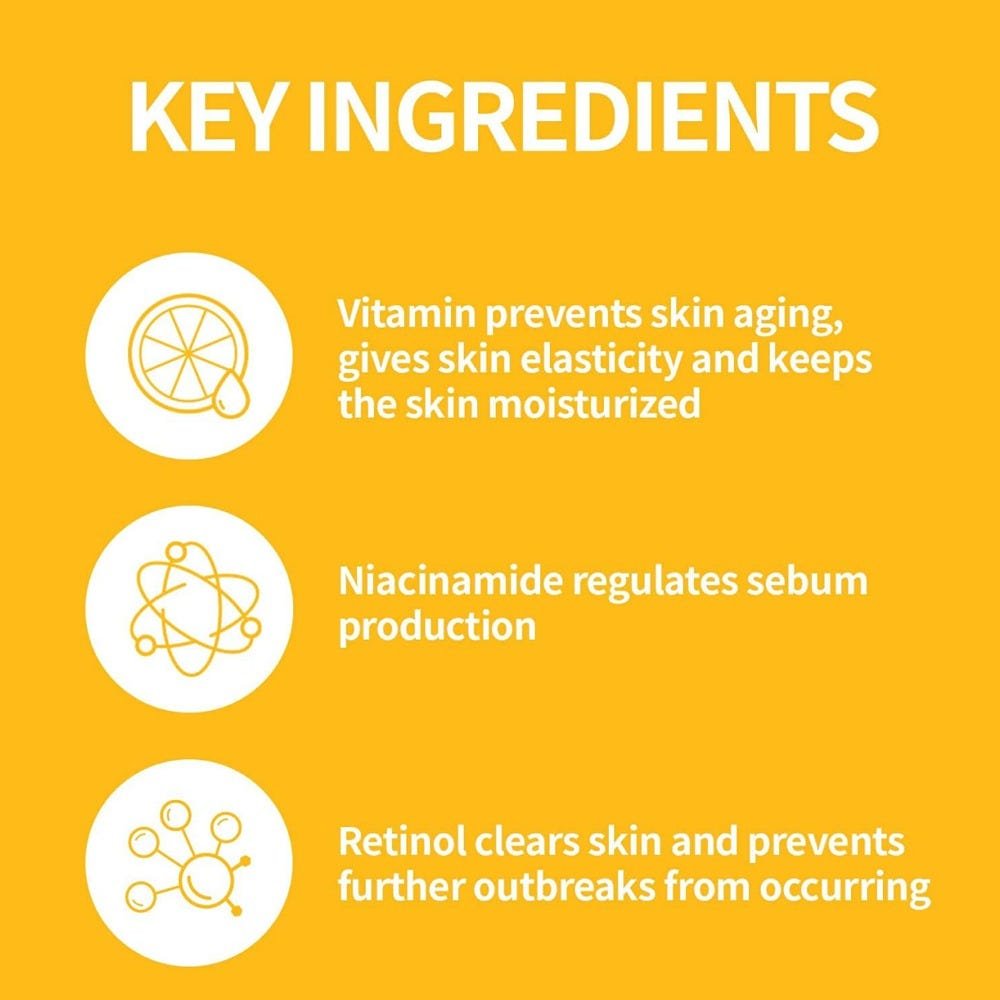 KEY INGREDIENTS

Vitamin prevents skin aging, gives skin elasticity and keeps the skin moisturized

Niacinamide regulates sebum production

Retinol clears skin and prevents further outbreaks from occurring